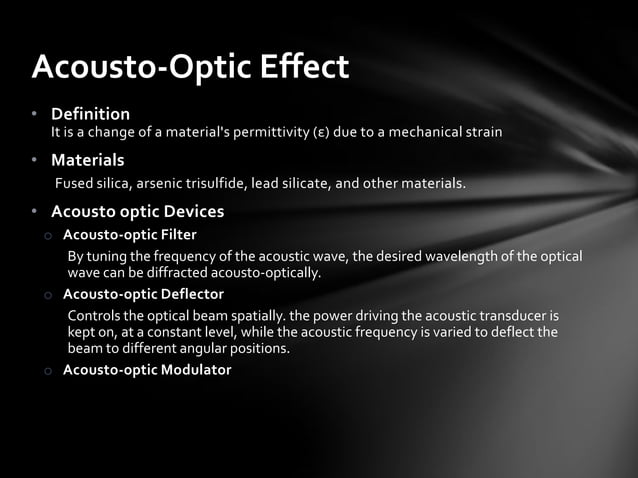 Acousto-Optic Effect

• Definition
It is a change of a material's permittivity (ε) due to a mechanical strain

• Materials
Fused silica, arsenic trisulfide, lead silicate, and other materials.

• Acousto optic Devices

o Acousto-optic Filter
By tuning the frequency of the acoustic wave, the desired wavelength of the optical wave can be diffracted acousto-optically.

o Acousto-optic Deflector
Controls the optical beam spatially. the power driving the acoustic transducer is kept on, at a constant level, while the acoustic frequency is varied to deflect the beam to different angular positions.

o Acousto-optic Modulator